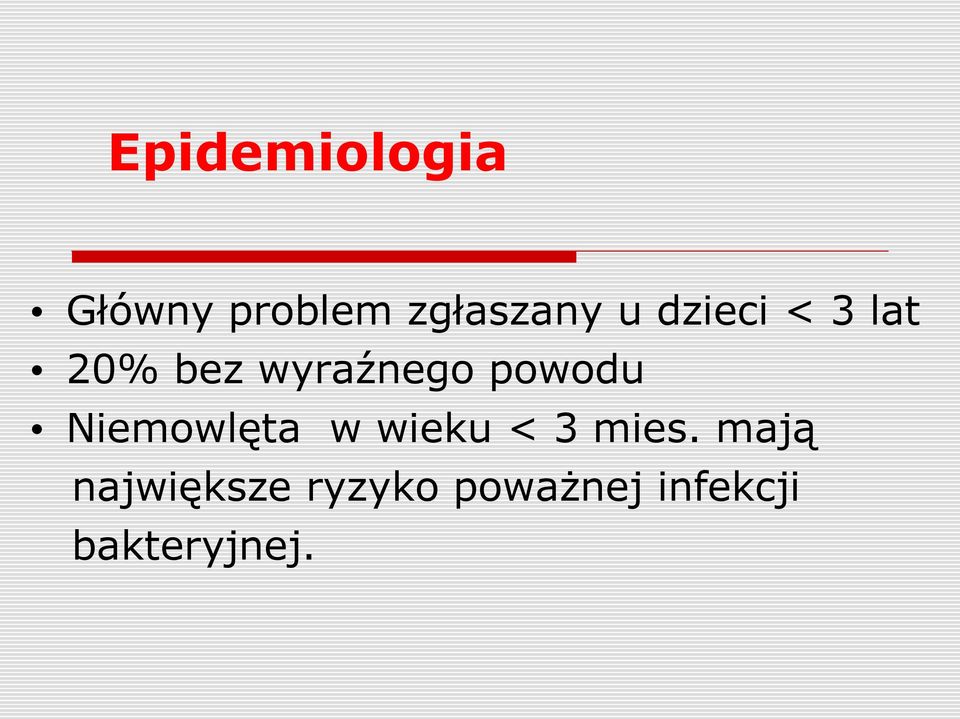 Epidemiologia

• Główny problem zgłaszany u dzieci < 3 lat
• 20% bez wyraźnego powodu
• Niemowlęta  w wieku < 3 mies. mają największe ryzyko poważnej infekcji bakteryjnej.